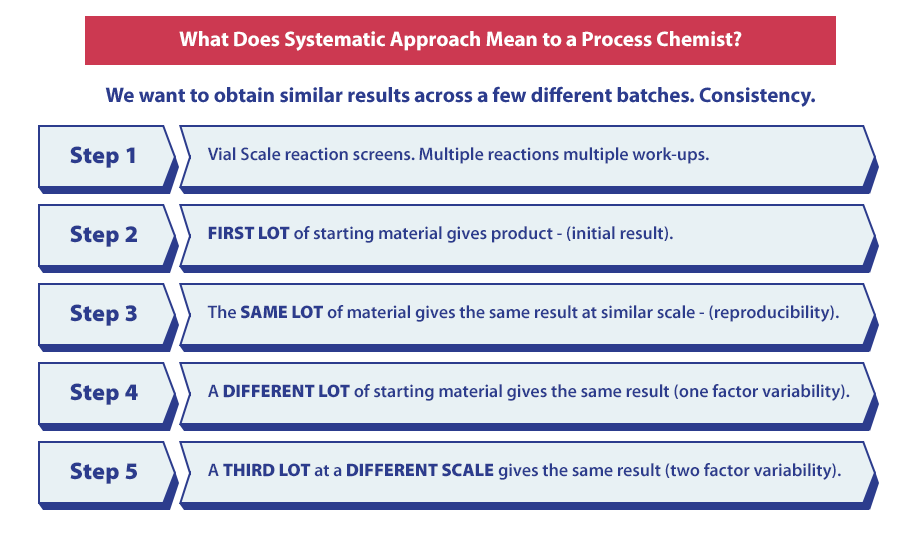 What Does Systematic Approach Mean to a Process Chemist?

We want to obtain similar results across a few different batches. Consistency.

Step 1

Vial Scale reaction screens. Multiple reactions multiple work-ups.

Step 2

FIRST LOT of starting material gives product - (initial result).

Step 3

The SAME LOT of material gives the same result at similar scale - (reproducibility).

Step 4

A DIFFERENT LOT of starting material gives the same result (one factor variability).

Step 5

A THIRD LOT at a DIFFERENT SCALE gives the same result (two factor variability).